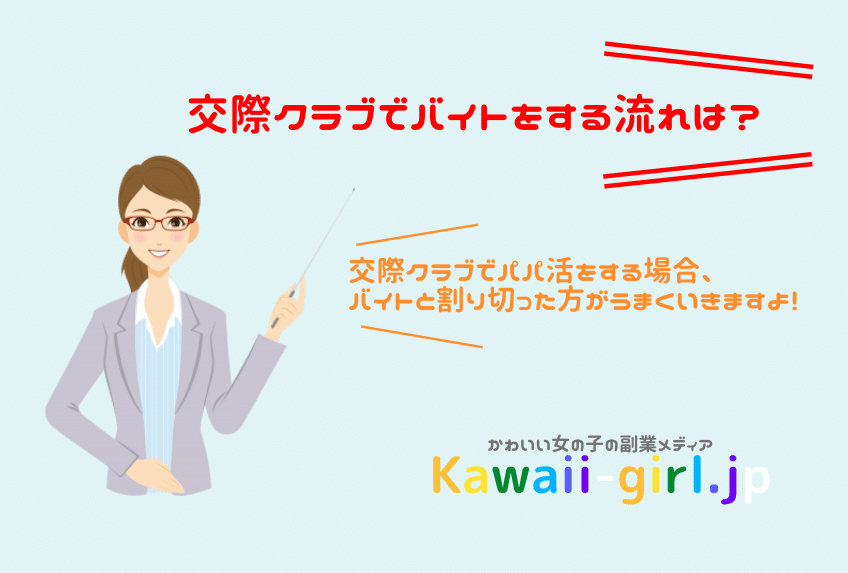 交際クラブでバイトをする流れは？

交際クラブでパパ活をする場合、
バイトと割り切った方がうまくいきますよ!

かわいい女の子の副業メディア
Kawaii-girl.jp